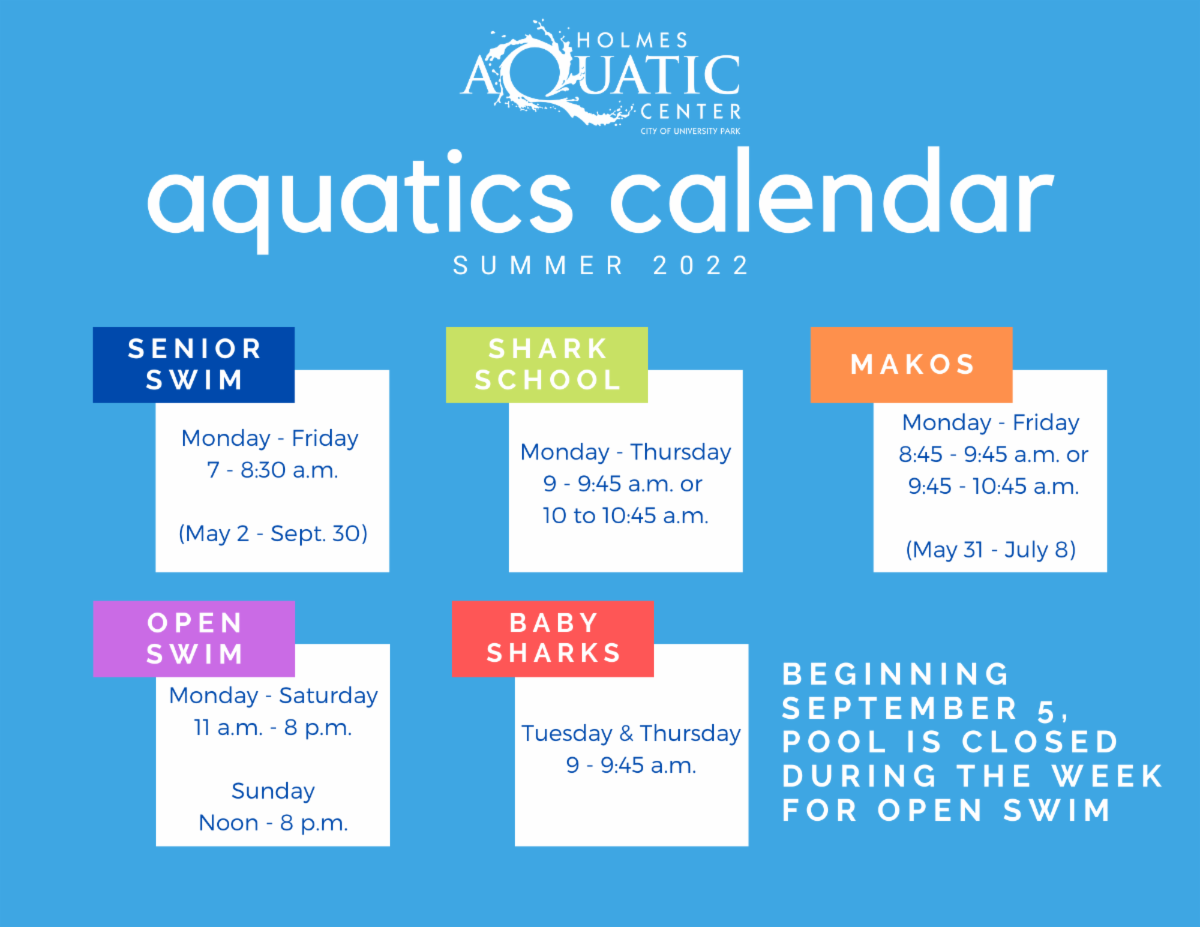 HOLMES AQUATIC CENTER
CITY OF UNIVERSITY PARK

aquatics calendar
SUMMER 2022

SENIOR SWIM
Monday - Friday
7 - 8:30 a.m.

(May 2 - Sept. 30)

SHARK SCHOOL
Monday - Thursday
9 - 9:45 a.m. or
10 to 10:45 a.m.

MAKOS
Monday - Friday
8:45 - 9:45 a.m. or
9:45 - 10:45 a.m.

(May 31 - July 8)

OPEN SWIM
Monday - Saturday
11 a.m. - 8 p.m.

Sunday
Noon - 8 p.m.

BABY SHARKS
Tuesday & Thursday
9 - 9:45 a.m.

BEGINNING SEPTEMBER 5, POOL IS CLOSED DURING THE WEEK FOR OPEN SWIM